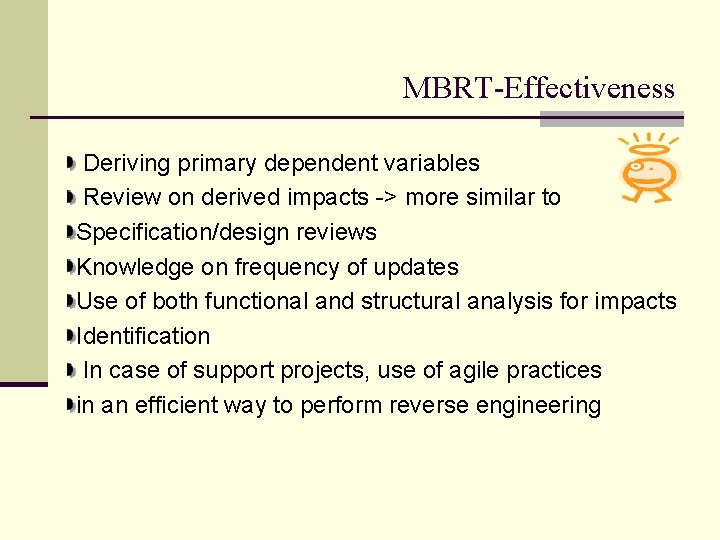 MBRT-Effectiveness

Deriving primary dependent variables

Review on derived impacts -> more similar to

Specification/design reviews

Knowledge on frequency of updates

Use of both functional and structural analysis for impacts

Identification

In case of support projects, use of agile practices

in an efficient way to perform reverse engineering